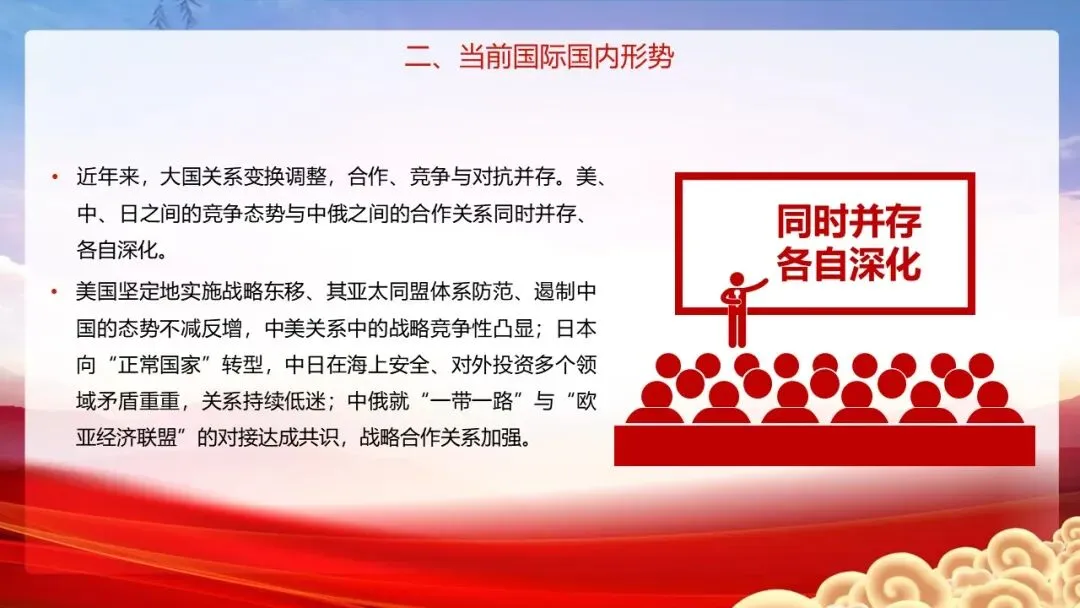 二、当前国际国内形势

• 近年来，大国关系变换调整，合作、竞争与对抗并存。美、中、日之间的竞争态势与中俄之间的合作关系同时并存、各自深化。

• 美国坚定地实施战略东移、其亚太同盟体系防范、遏制中国的态势不减反增，中美关系中的战略竞争性凸显；日本向“正常国家”转型，中日在海上安全、对外投资多个领域矛盾重重，关系持续低迷；中俄就“一带一路”与“欧亚经济联盟”的对接达成共识，战略合作关系加强。

同时并存
各自深化